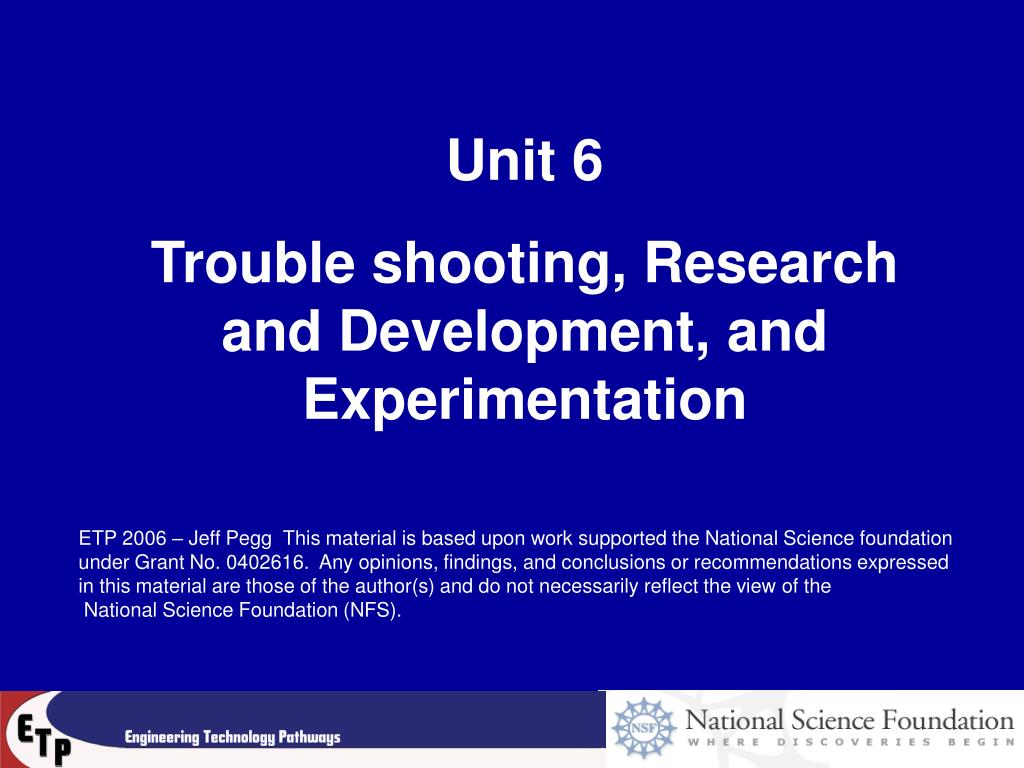 Unit 6

Trouble shooting, Research and Development, and Experimentation

ETP 2006 – Jeff Pegg This material is based upon work supported the National Science foundation under Grant No. 0402616. Any opinions, findings, and conclusions or recommendations expressed in this material are those of the author(s) and do not necessarily reflect the view of the National Science Foundation (NFS).

ETP

Engineering Technology Pathways

NSF

National Science Foundation

WHERE DISCOVERIES BEGIN